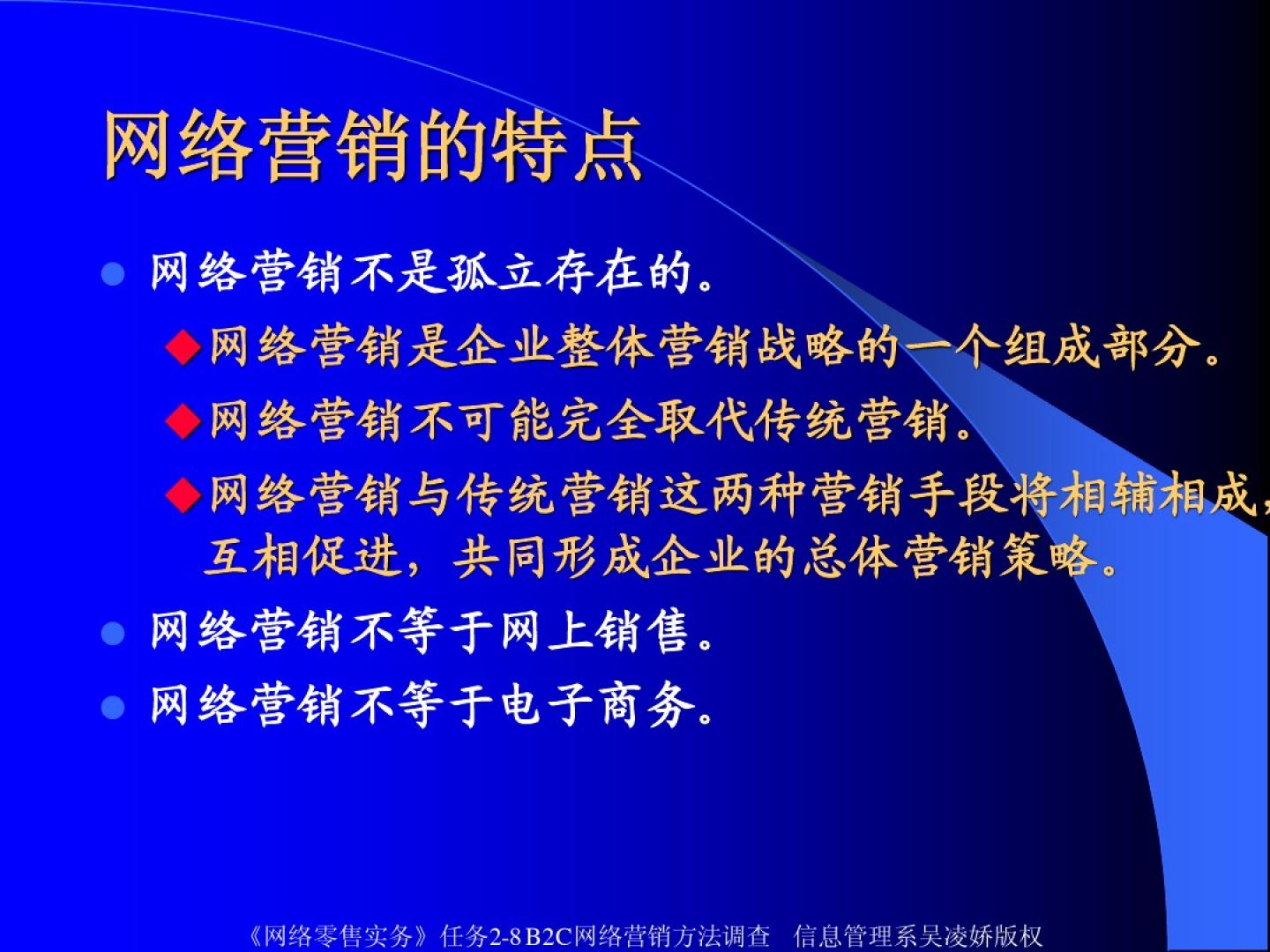 网络营销的特点

网络营销不是孤立存在的。

网络营销是企业整体营销战略的一个组成部分。

网络营销不可能完全取代传统营销。

网络营销与传统营销这两种营销手段将相辅相成，互相促进，共同形成企业的总体营销策略。

网络营销不等于网上销售。

网络营销不等于电子商务。

《网络零售实务》任务2-8 B2C网络营销方法调查 信息管理系吴凌娇版权